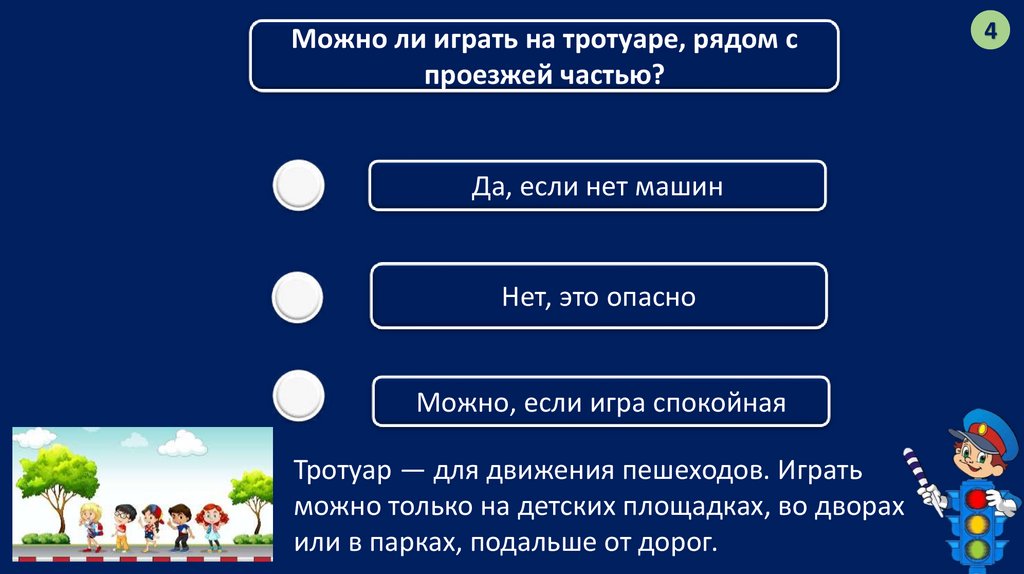 4

Можно ли играть на тротуаре, рядом с проезжей частью?

Да, если нет машин

Нет, это опасно

Можно, если игра спокойная

Тротуар — для движения пешеходов. Играть можно только на детских площадках, во дворах или в парках, подальше от дорог.